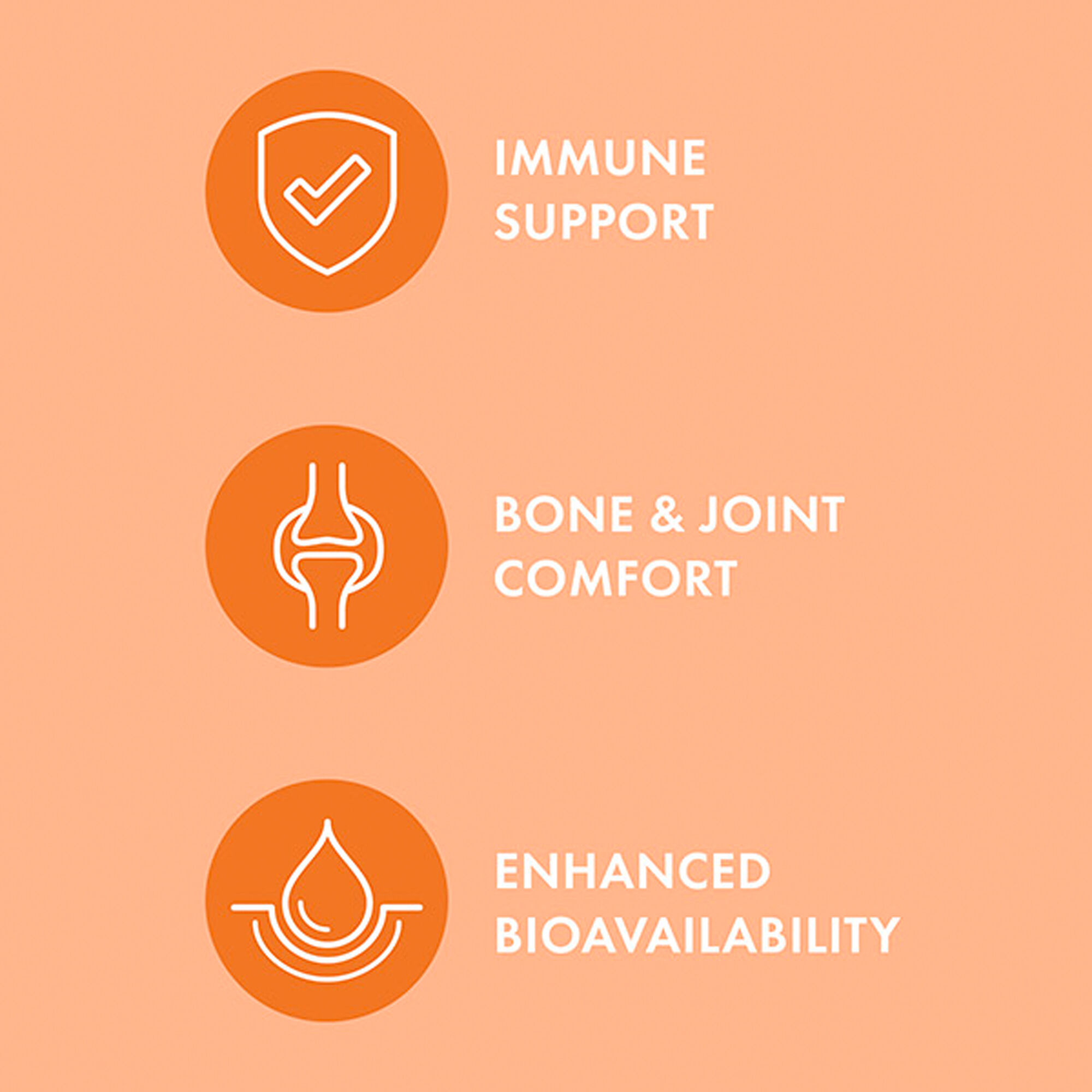 IMMUNE SUPPORT

BONE & JOINT COMFORT

ENHANCED BIOAVAILABILITY